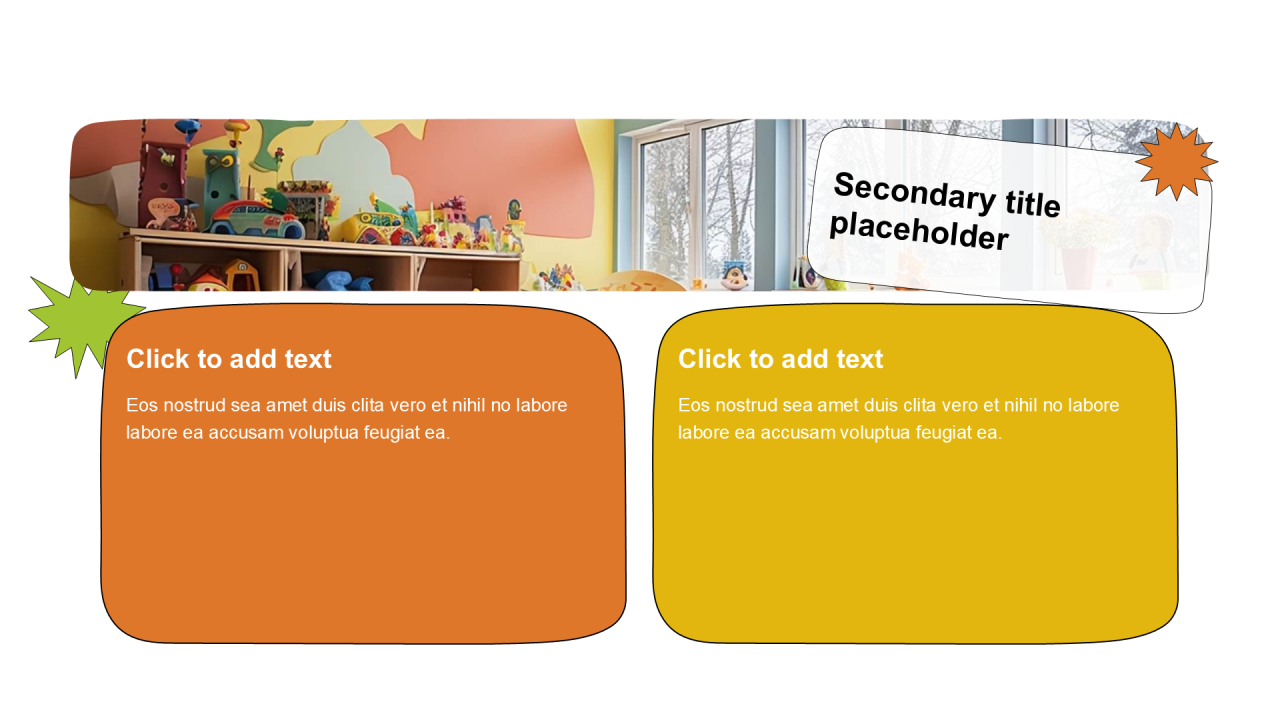 Secondary title placeholder

Click to add text

Eos nostrud sea amet duis clita vero et nihil no labore labore ea accusam voluptua feugiat ea.

Click to add text

Eos nostrud sea amet duis clita vero et nihil no labore labore ea accusam voluptua feugiat ea.